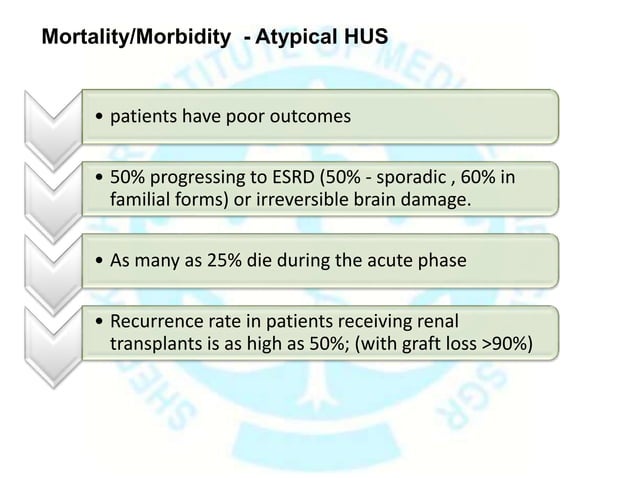 Mortality/Morbidity - Atypical HUS

• patients have poor outcomes

• 50% progressing to ESRD (50% - sporadic , 60% in familial forms) or irreversible brain damage.

• As many as 25% die during the acute phase

• Recurrence rate in patients receiving renal transplants is as high as 50%; (with graft loss >90%)